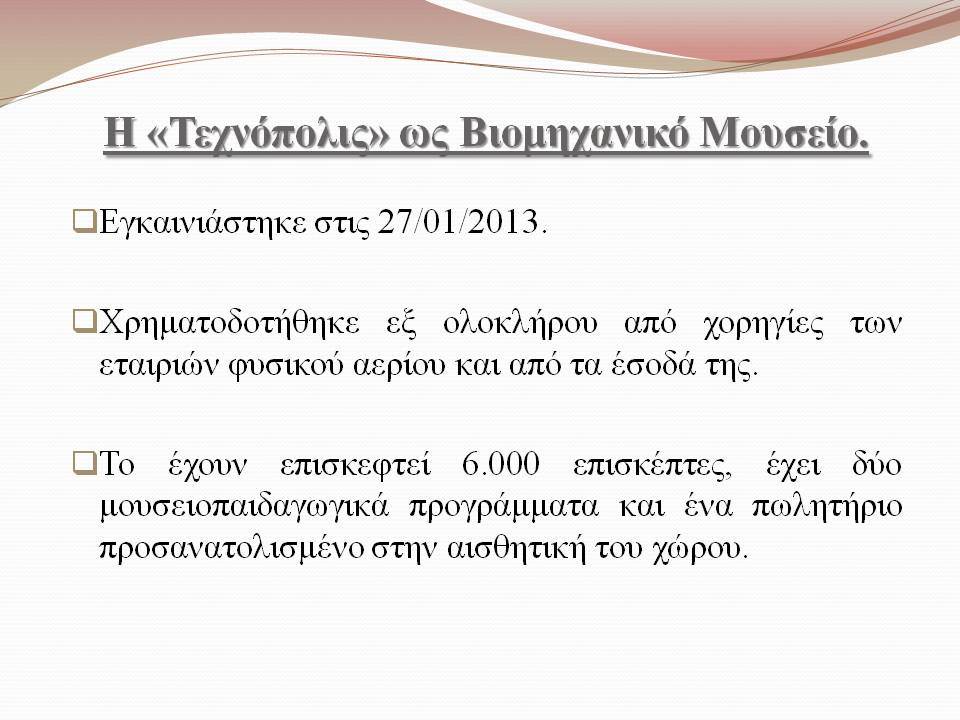 Η «Τεχνόπολις» ως Βιομηχανικό Μουσείο.

❑Εγκαινιάστηκε στις 27/01/2013.

❑Χρηματοδοτήθηκε εξ ολοκλήρου από χορηγίες των εταιριών φυσικού αερίου και από τα έσοδά της.

❑Το έχουν επισκεφτεί 6.000 επισκέπτες, έχει δύο μουσειοπαιδαγωγικά προγράμματα και ένα πωλητήριο προσανατολισμένο στην αισθητική του χώρου.